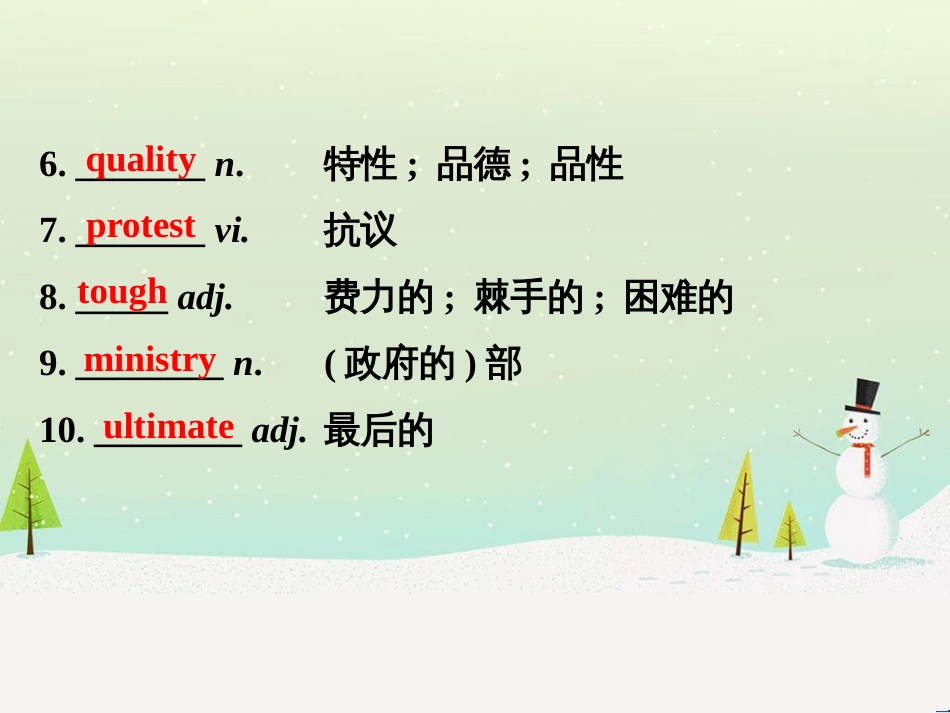 6. quality n. 特性；品德；品性

7. protest vi. 抗议

8. tough adj. 费力的；棘手的；困难的

9. ministry n. (政府的)部

10. ultimate adj. 最后的